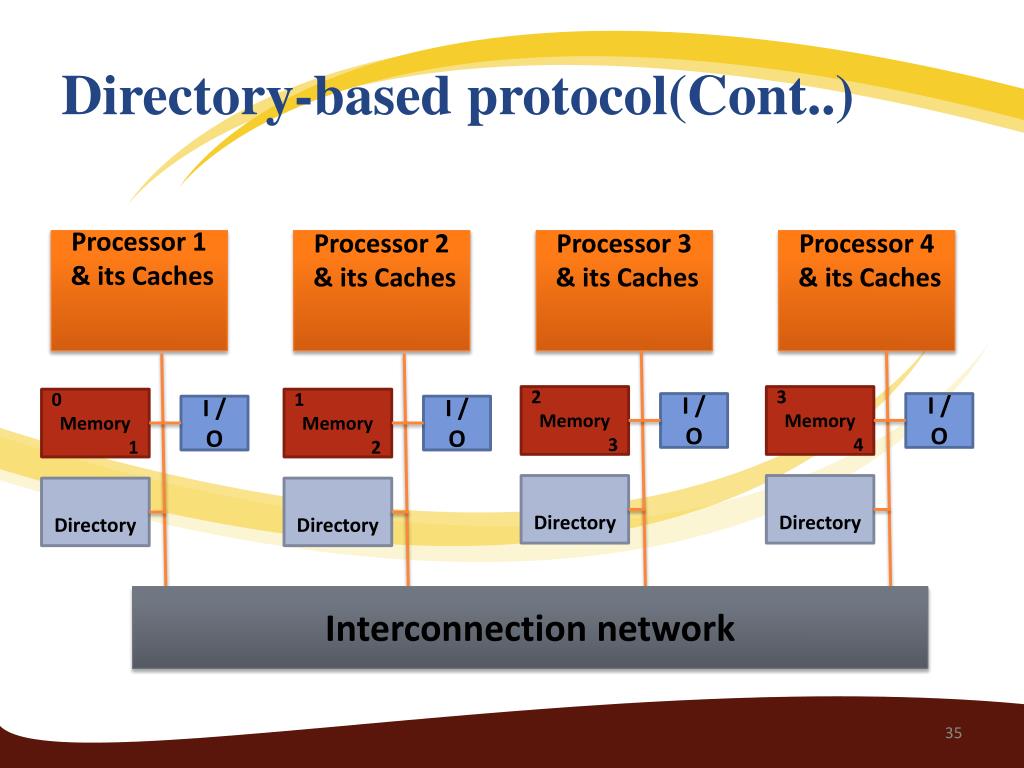 Directory-based protocol(Cont..)

Processor 1 & its Caches

Processor 2 & its Caches

Processor 3 & its Caches

Processor 4 & its Caches

0 Memory 1

I / O

1 Memory 2

I / O

2 Memory 3

I / O

3 Memory 4

I / O

Directory

Directory

Directory

Directory

Interconnection network

35